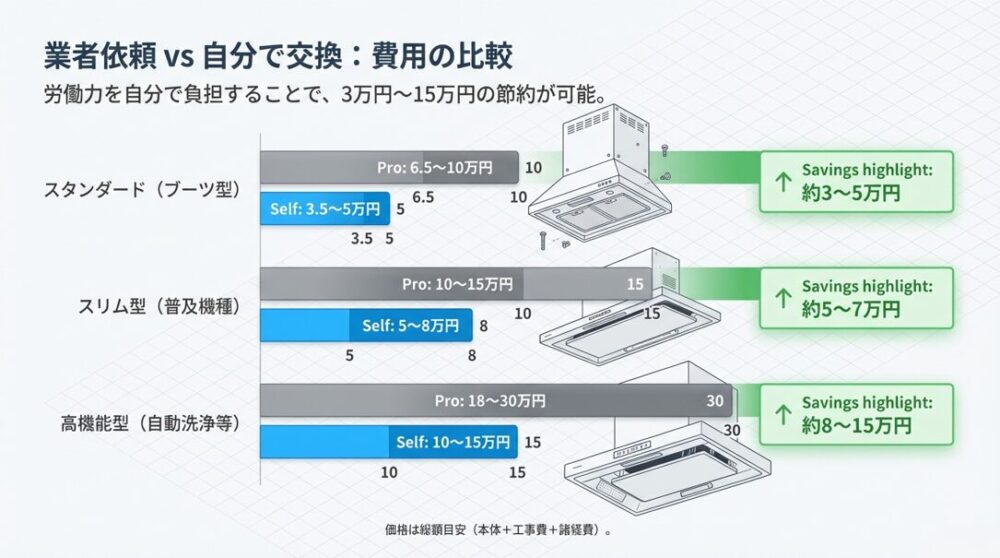 業者依頼 vs 自分で交換：費用の比較

労働力を自分で負担することで、3万円〜15万円の節約が可能。

スタンダード（ブーツ型）

Pro: 6.5〜10万円 10

6.5 10

Self: 3.5〜5万円 5

3.5 5

↑ Savings highlight: 約3〜5万円

スリム型（普及機種）

Pro: 10〜15万円 15

10 15

Self: 5〜8万円 8

5 8

↑ Savings highlight: 約5〜7万円

高機能型（自動洗浄等）

Pro: 18〜30万円 30

30

Self: 10〜15万円 15

10 15

↑ Savings highlight: 約8〜15万円

価格は総額目安（本体＋工事費＋諸経費）。